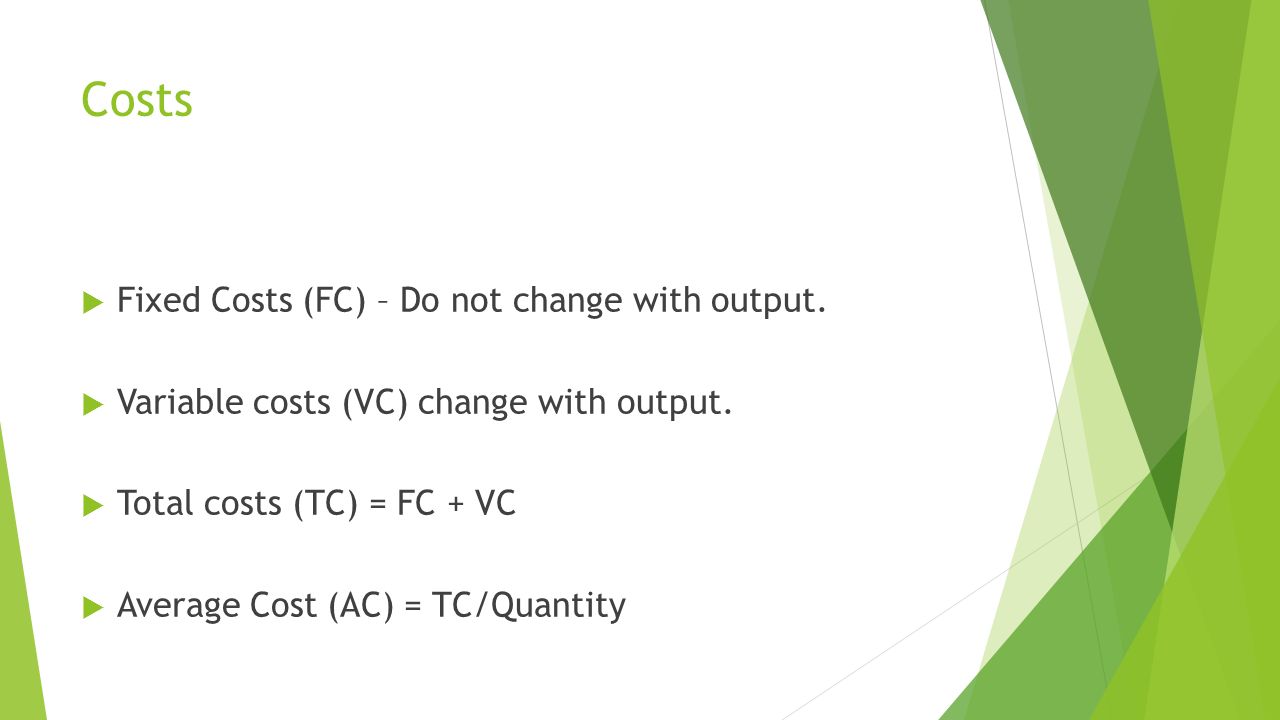 Costs

Fixed Costs (FC) – Do not change with output.

Variable costs (VC) change with output.

Total costs (TC) = FC + VC

Average Cost (AC) = TC/Quantity